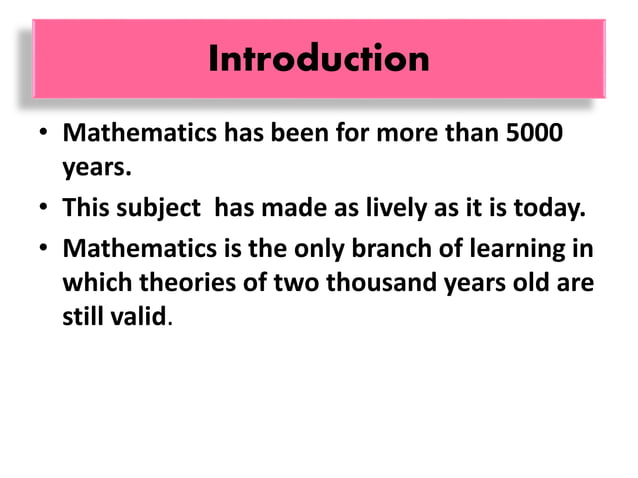 Introduction

• Mathematics has been for more than 5000 years.
• This subject has made as lively as it is today.
• Mathematics is the only branch of learning in which theories of two thousand years old are still valid.